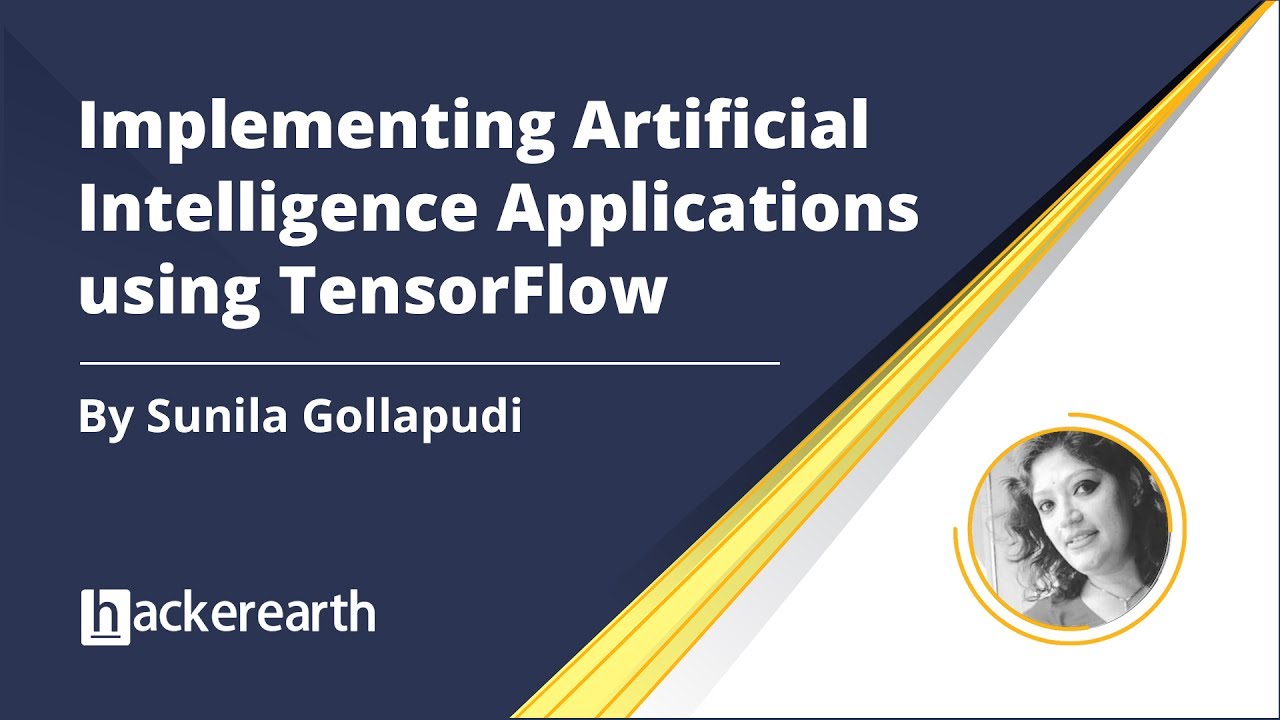 Implementing Artificial Intelligence Applications using TensorFlow

By Sunila Gollapudi

hackerearth